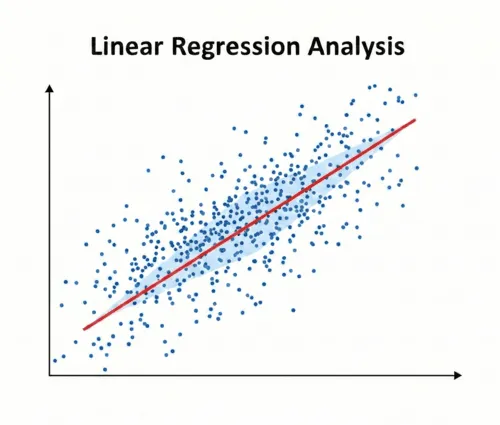 Linear Regression Analysis